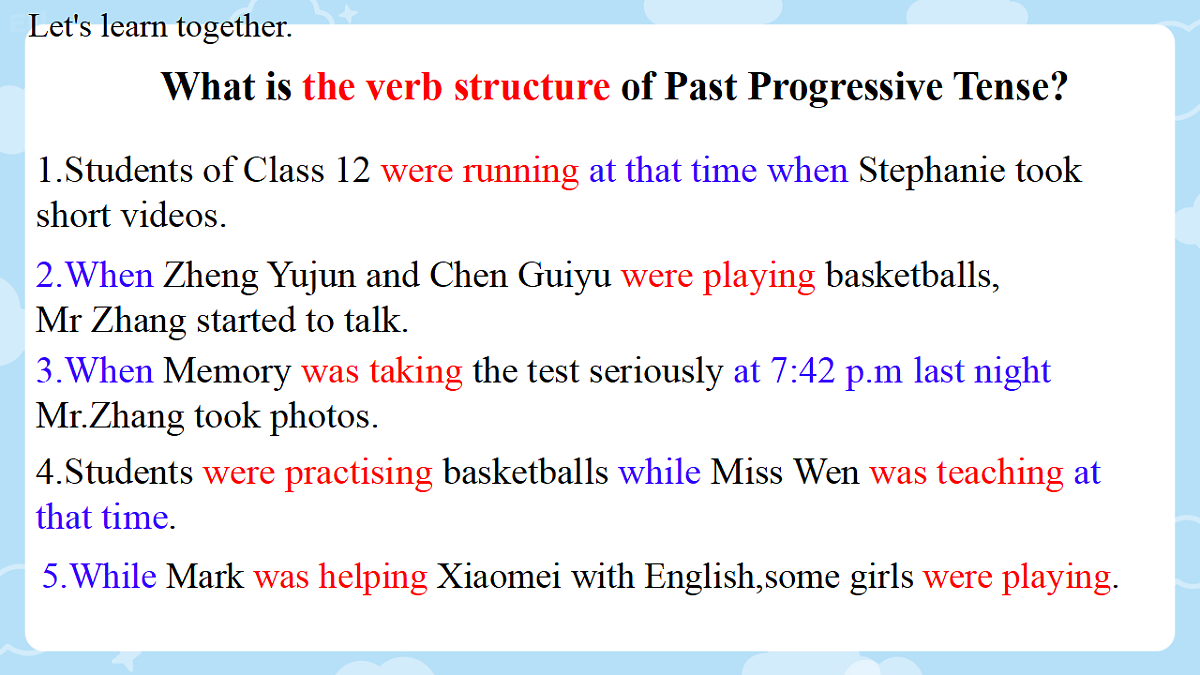 Let's learn together.

What is the verb structure of Past Progressive Tense?

1.Students of Class 12 were running at that time when Stephanie took short videos.

2.When Zheng Yujun and Chen Guiyu were playing basketballs, Mr Zhang started to talk.

3.When Memory was taking the test seriously at 7:42 p.m last night Mr.Zhang took photos.

4.Students were practising basketballs while Miss Wen was teaching at that time.

5.While Mark was helping Xiaomei with English,some girls were playing.